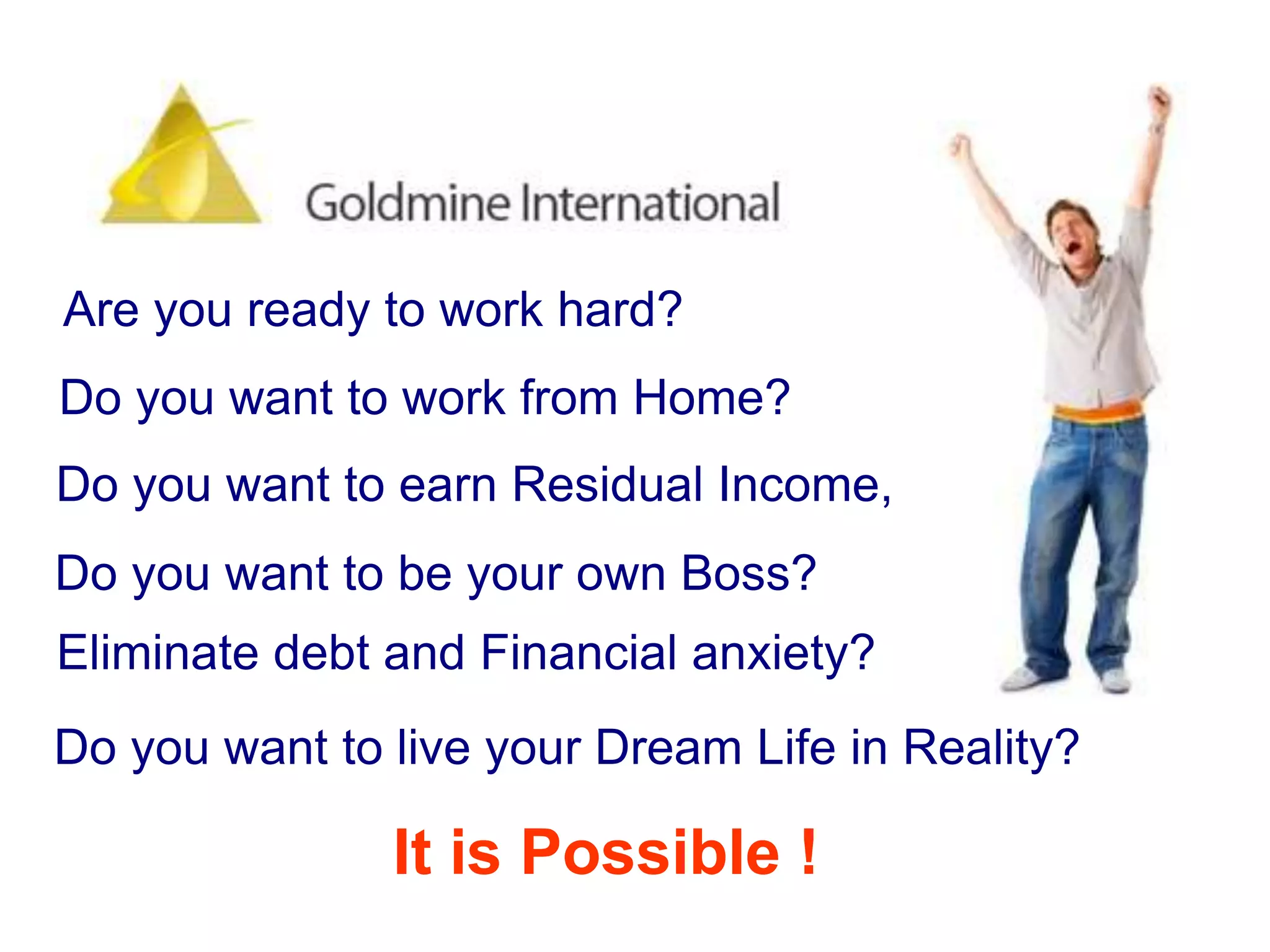 Goldmine International

Are you ready to work hard?

Do you want to work from Home?

Do you want to earn Residual Income,

Do you want to be your own Boss?

Eliminate debt and Financial anxiety?

Do you want to live your Dream Life in Reality?

It is Possible !